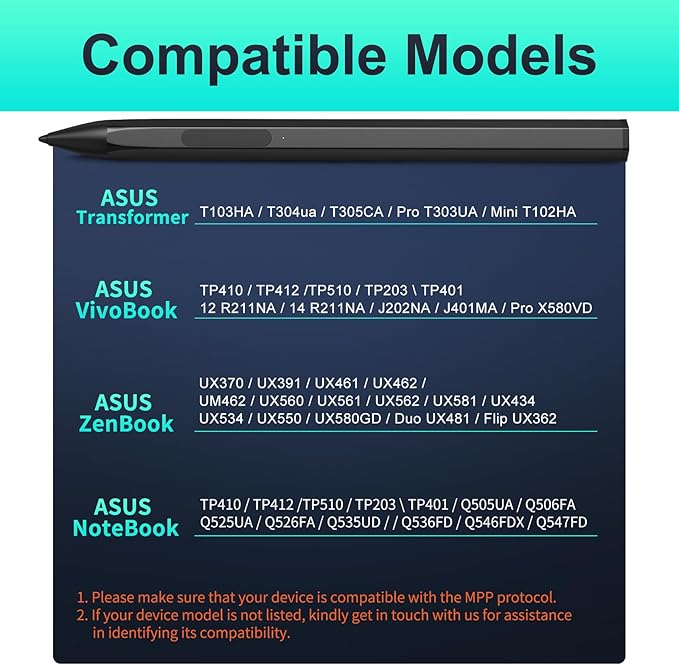 Compatible Models

ASUS Transformer

T103HA / T304ua / T305CA / Pro T303UA / Mini T102HA

ASUS VivoBook

TP410 / TP412 /TP510 / TP203 \ TP401
12 R211NA / 14 R211NA / J202NA / J401MA / Pro X580VD

ASUS ZenBook

UX370 / UX391 / UX461 / UX462 /
UM462 / UX560 / UX561 / UX562 / UX581 / UX434
UX534 / UX550 / UX580GD / Duo UX481 / Flip UX362

ASUS NoteBook

TP410 / TP412 /TP510 / TP203 \ TP401 / Q505UA / Q506FA
Q525UA / Q526FA / Q535UD / / Q536FD / Q546FDX / Q547FD

1. Please make sure that your device is compatible with the MPP protocol.
2. If your device model is not listed, kindly get in touch with us for assistance in identifying its compatibility.